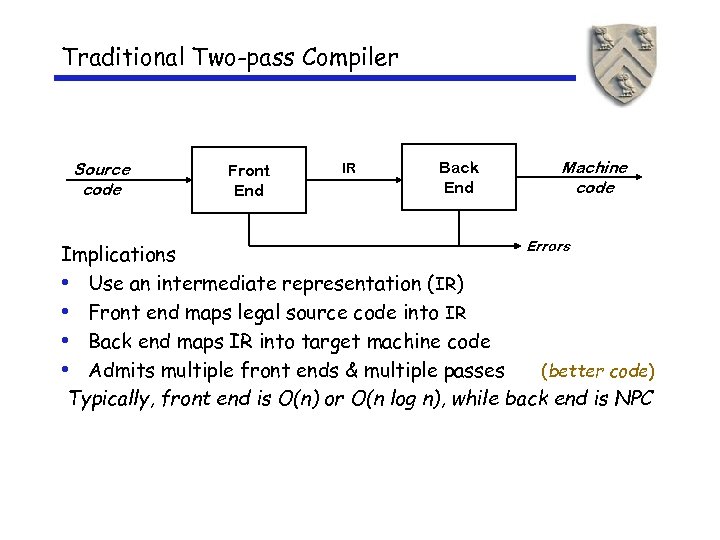 Traditional Two-pass Compiler

Source code

Front End

IR

Back End

Machine code

Errors

Implications

• Use an intermediate representation (IR)
• Front end maps legal source code into IR
• Back end maps IR into target machine code
• Admits multiple front ends & multiple passes (better code)

Typically, front end is $O(n)$ or $O(n \log n)$, while back end is NPC